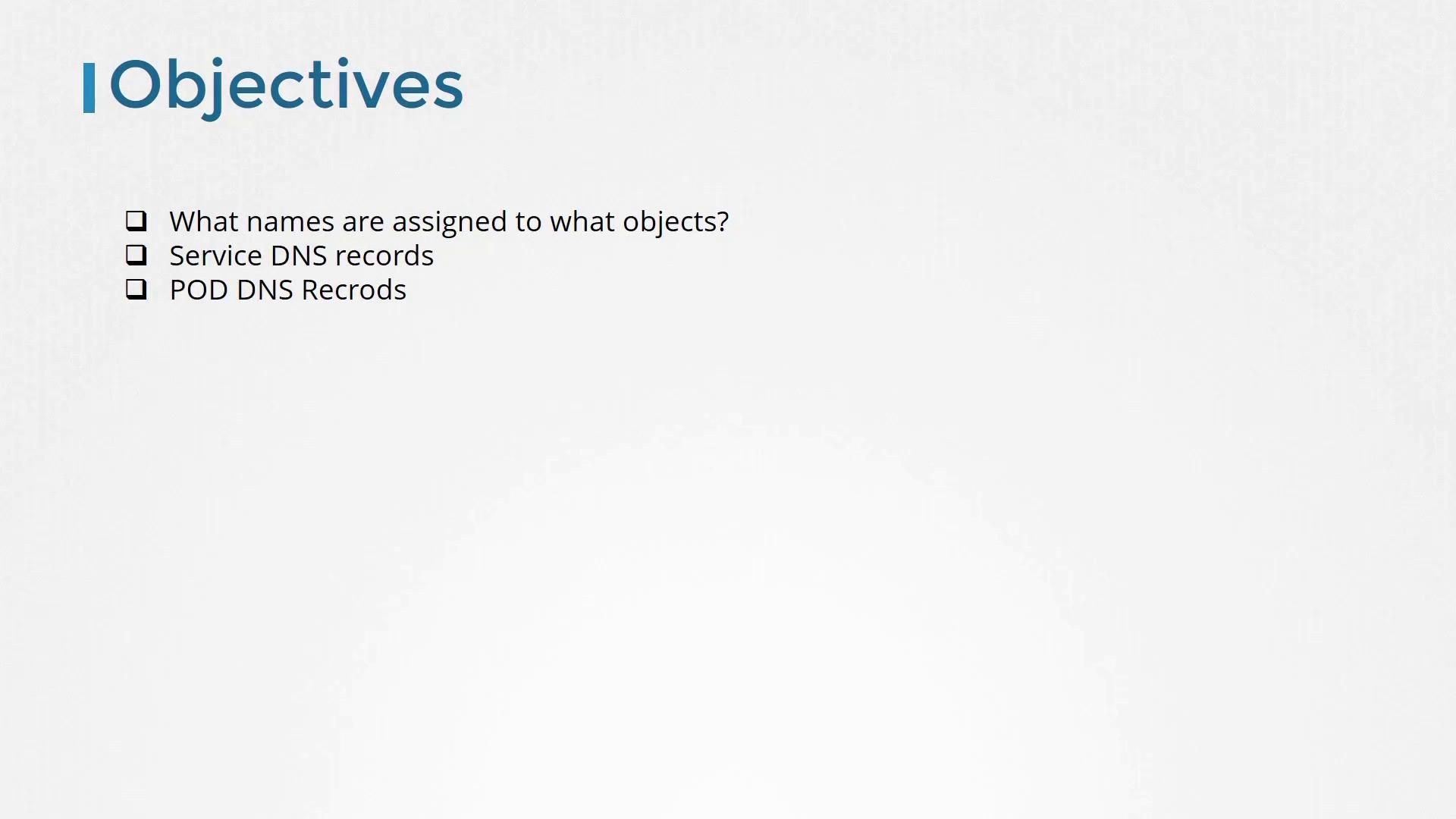 Objectives

❑ What names are assigned to what objects?
❑ Service DNS records
❑ POD DNS Recrods